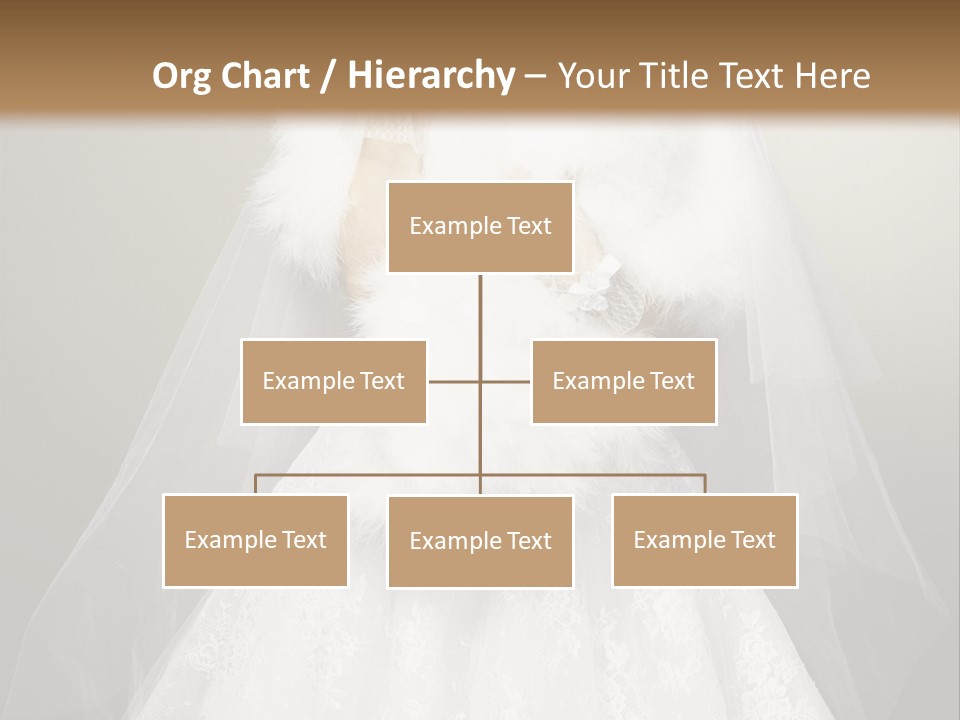 Org Chart / Hierarchy – Your Title Text Here

Example Text

Example Text

Example Text

Example Text

Example Text

Example Text